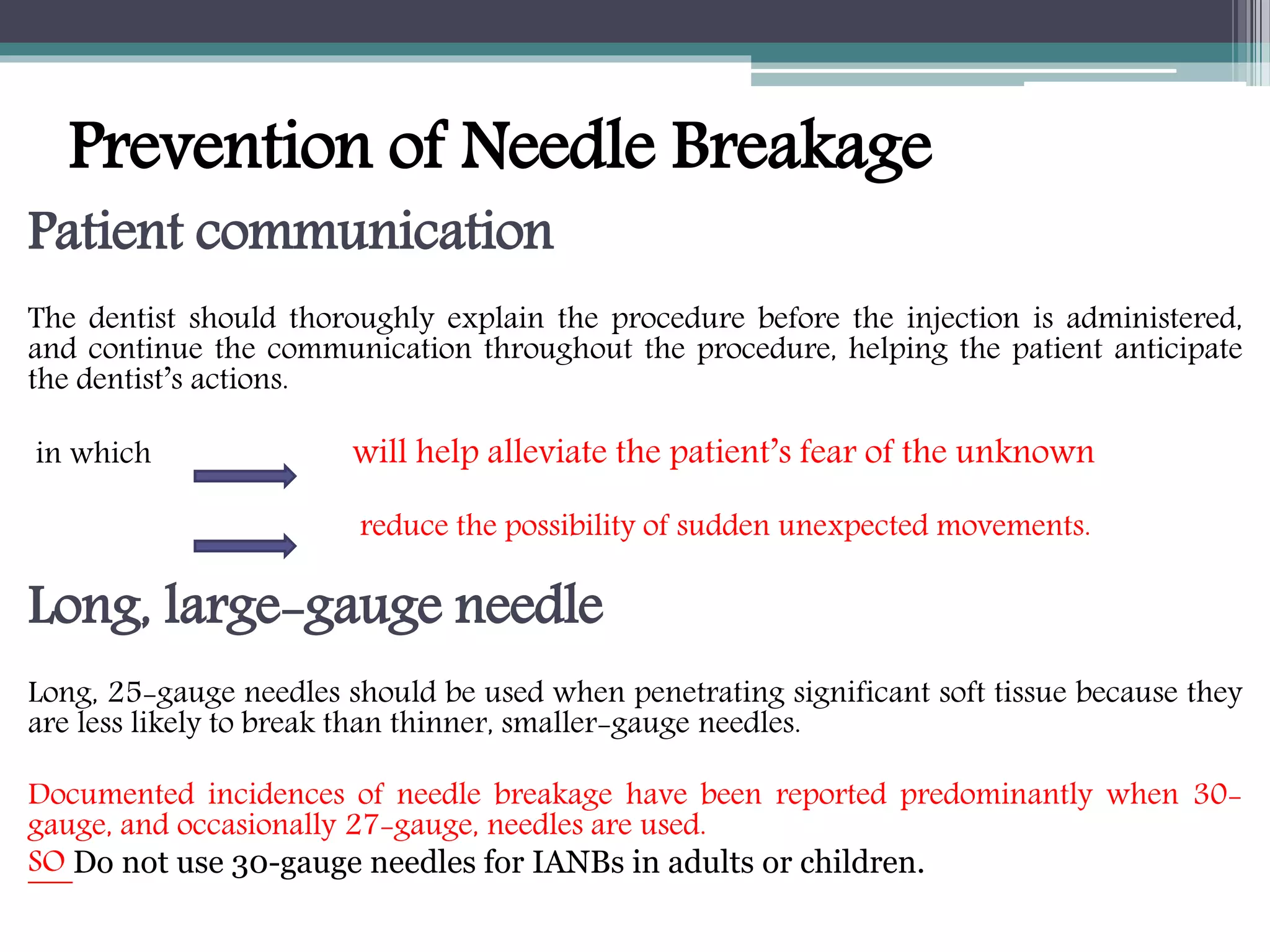 Prevention of Needle Breakage

Patient communication

The dentist should thoroughly explain the procedure before the injection is administered, and continue the communication throughout the procedure, helping the patient anticipate the dentist's actions.

in which

will help alleviate the patient's fear of the unknown

reduce the possibility of sudden unexpected movements.

Long, large-gauge needle

Long, 25-gauge needles should be used when penetrating significant soft tissue because they are less likely to break than thinner, smaller-gauge needles.

Documented incidences of needle breakage have been reported predominantly when 30-gauge, and occasionally 27-gauge, needles are used.

SO Do not use 30-gauge needles for IANBs in adults or children.